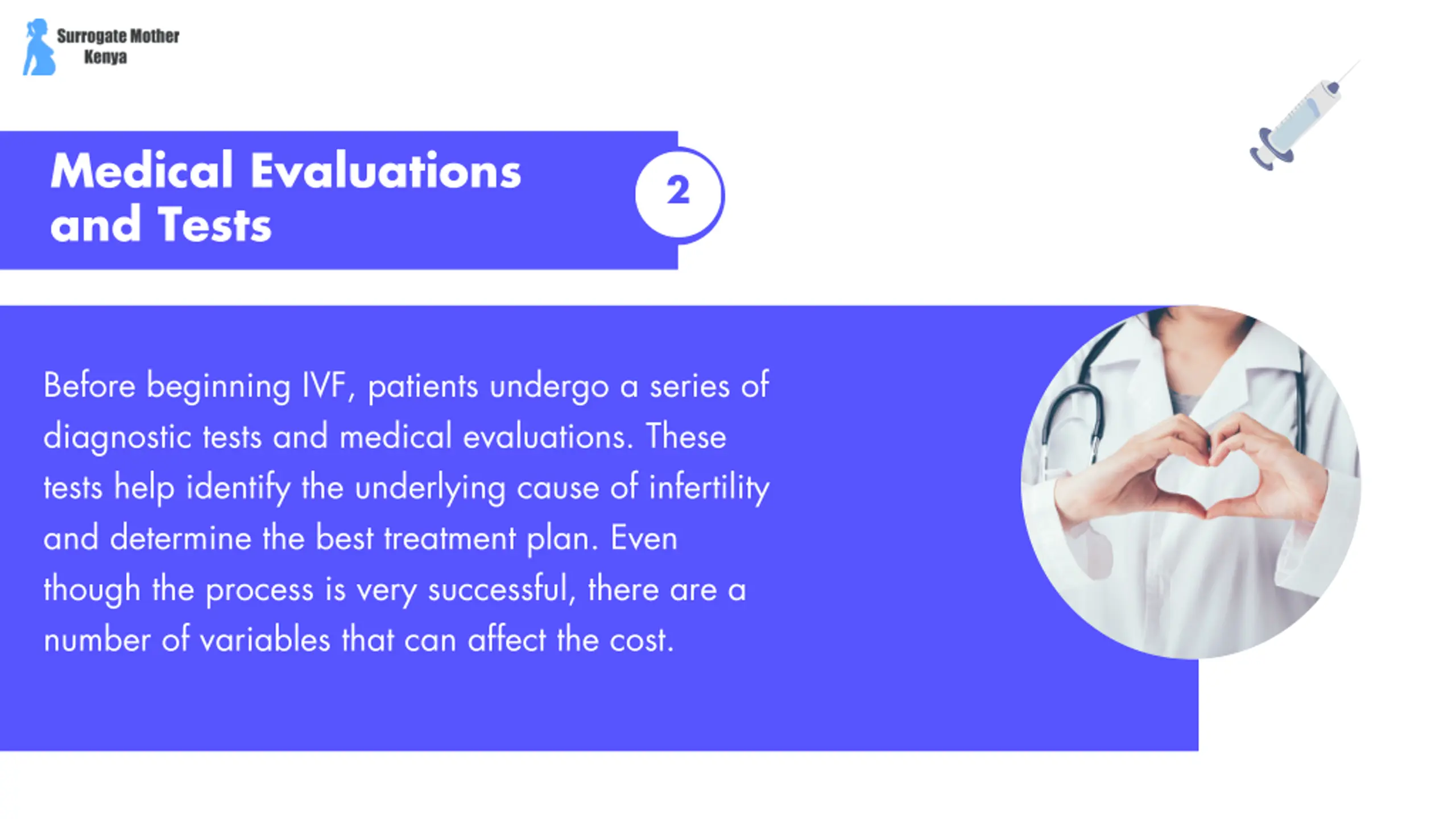 Surrogate Mother Kenya

Medical Evaluations and Tests

2

Before beginning IVF, patients undergo a series of diagnostic tests and medical evaluations. These tests help identify the underlying cause of infertility and determine the best treatment plan. Even though the process is very successful, there are a number of variables that can affect the cost.